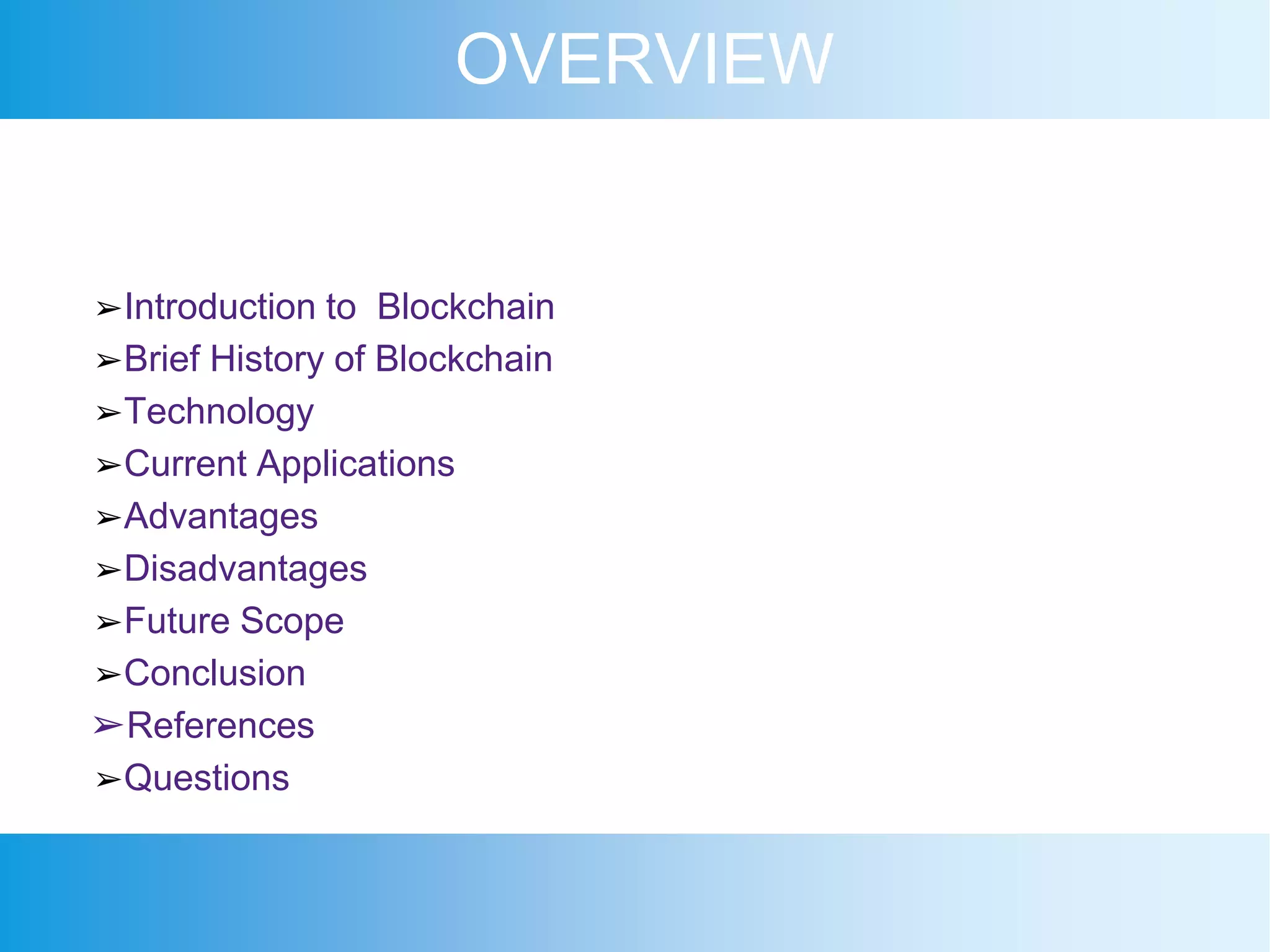 OVERVIEW

➢Introduction to Blockchain
➢Brief History of Blockchain
➢Technology
➢Current Applications
➢Advantages
➢Disadvantages
➢Future Scope
➢Conclusion
➢References
➢Questions